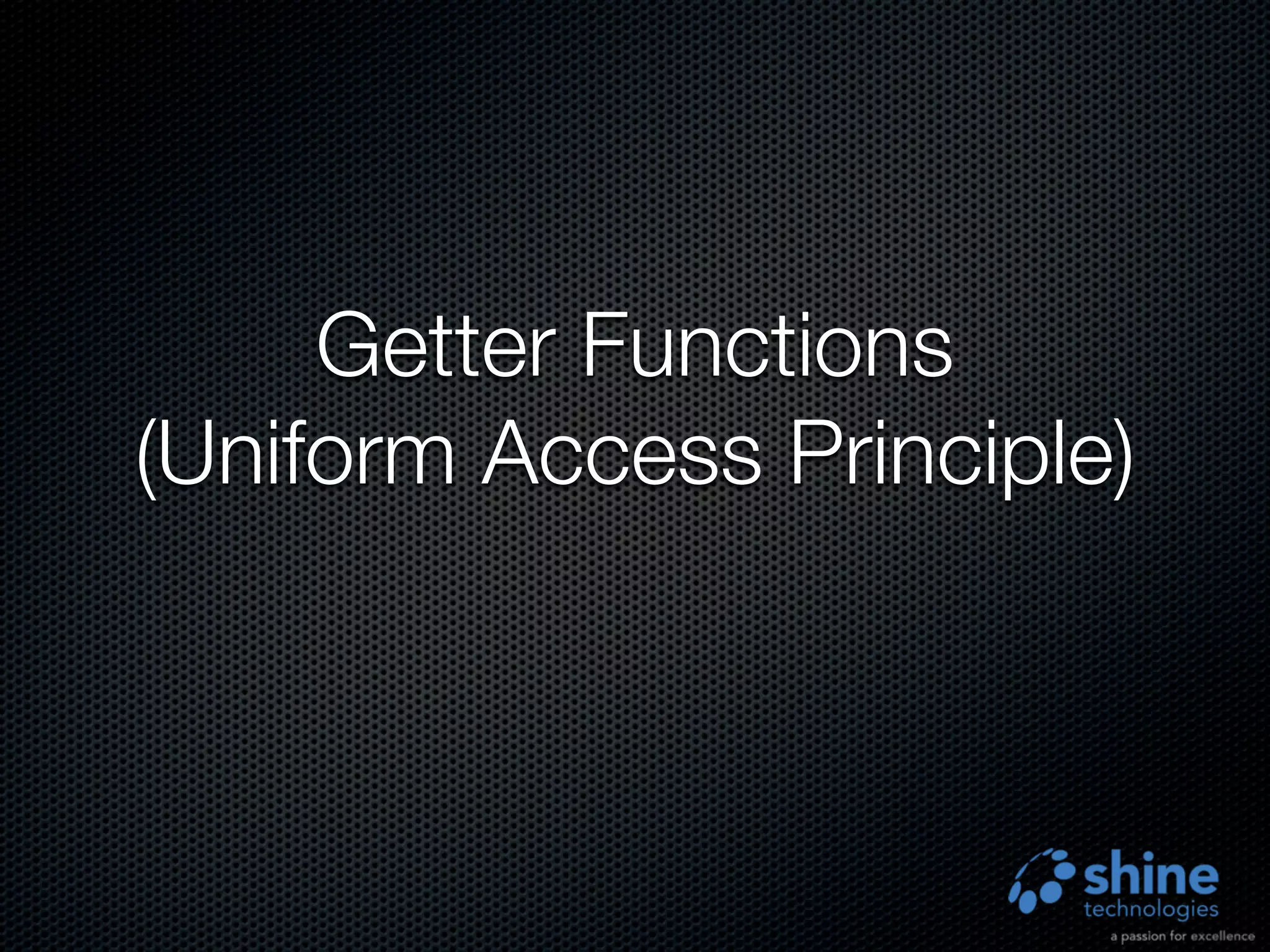 Getter Functions
(Uniform Access Principle)

shine
technologies
a passion for excellence